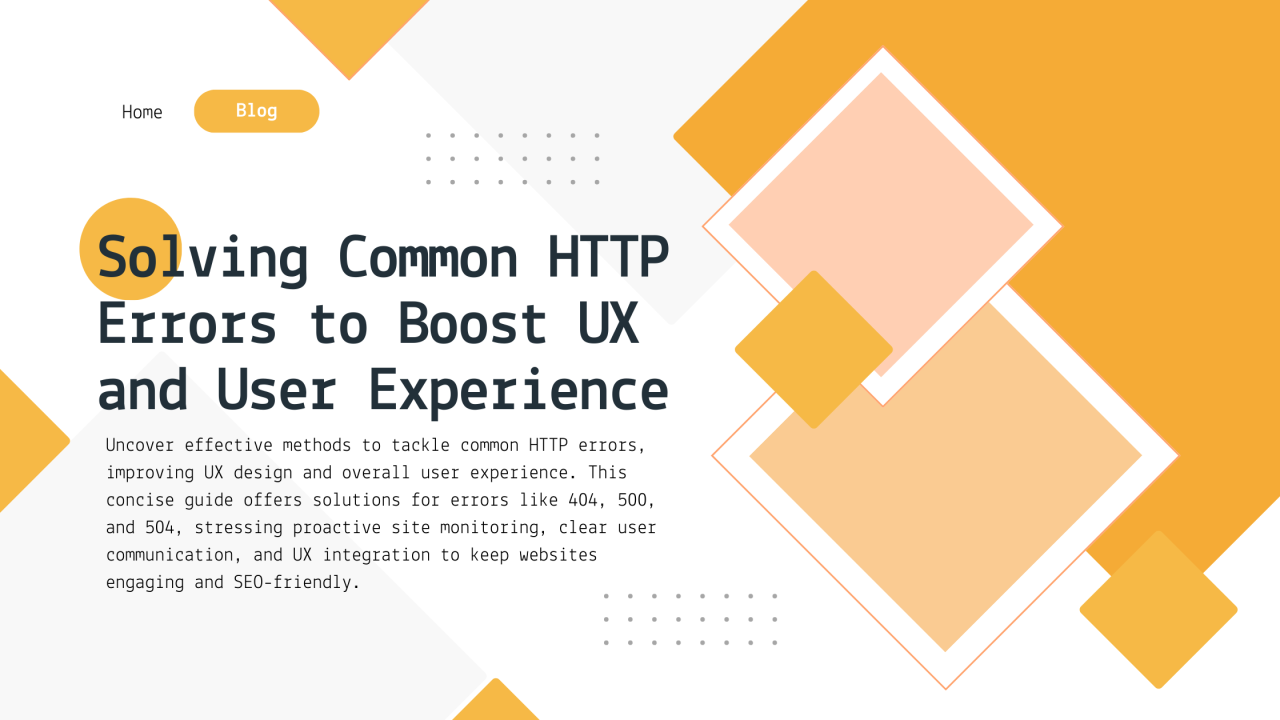 Home Blog

Solving Common HTTP Errors to Boost UX and User Experience

Uncover effective methods to tackle common HTTP errors, improving UX design and overall user experience. This concise guide offers solutions for errors like 404, 500, and 504, stressing proactive site monitoring, clear user communication, and UX integration to keep websites engaging and SEO-friendly.